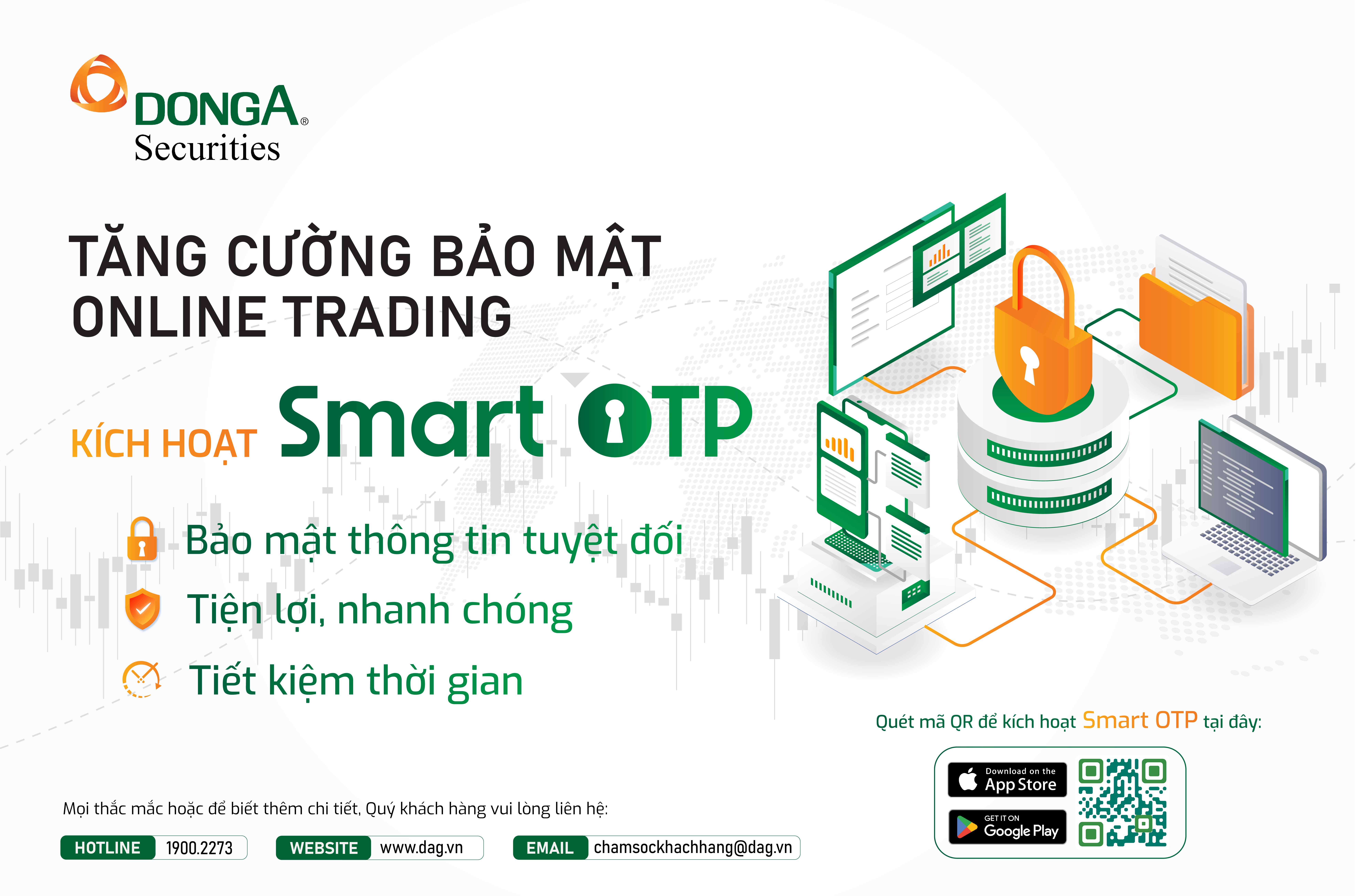 DONGA®
Securities

TĂNG CƯỜNG BẢO MẬT
ONLINE TRADING

KÍCH HOẠT Smart OTP

Bảo mật thông tin tuyệt đối

Tiện lợi, nhanh chóng

Tiết kiệm thời gian

Quét mã QR để kích hoạt Smart OTP tại đây:

Download on the App Store

GET IT ON Google Play

Mọi thắc mắc hoặc để biết thêm chi tiết, Quý khách hàng vui lòng liên hệ:

HOTLINE 1900.2273

WEBSITE www.dag.vn

EMAIL chamsockhachhang@dag.vn